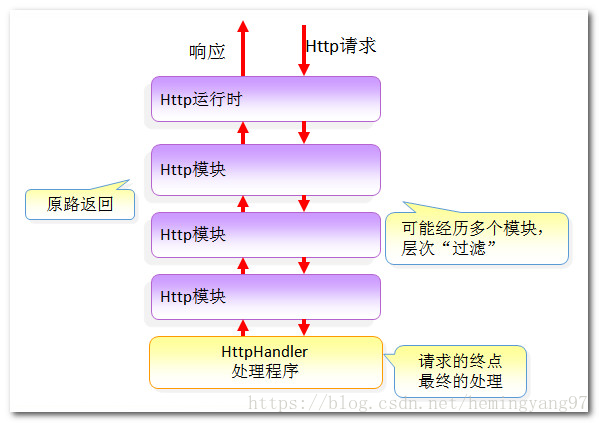 响应

Http请求

Http运行时

Http模块

原路返回

Http模块

可能经历多个模块，层次“过滤”

Http模块

HttpHandler
处理程序

请求的终点
最终的处理

https://blog.csdn.net/hemingyang97